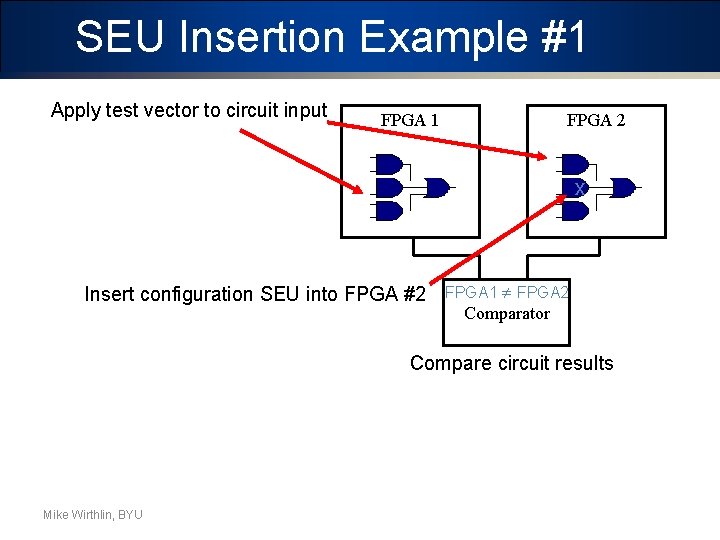 SEU Insertion Example #1

Apply test vector to circuit input

FPGA 1

FPGA 2

X

Insert configuration SEU into FPGA #2

FPGA1 $\neq$ FPGA2
Comparator

Compare circuit results

Mike Wirthlin, BYU